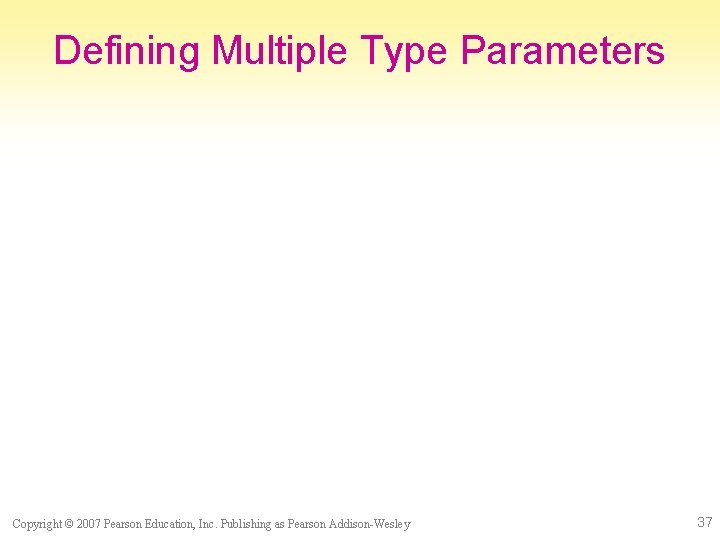 Defining Multiple Type Parameters

Copyright © 2007 Pearson Education, Inc. Publishing as Pearson Addison-Wesley

37